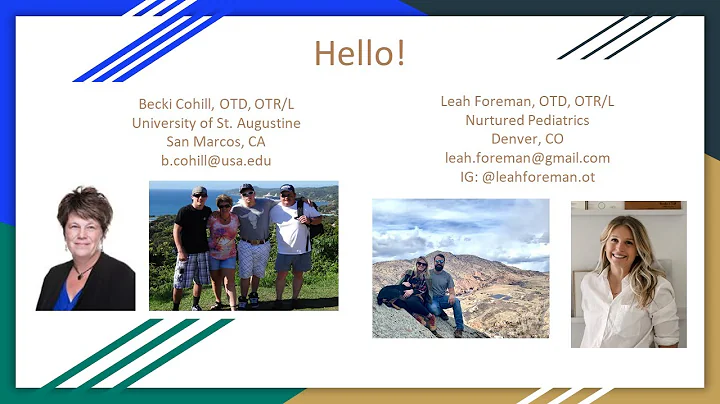 Hello!

Becki Cohill, OTD, OTR/L
University of St. Augustine
San Marcos, CA
b.cohill@usa.edu

Leah Foreman, OTD, OTR/L
Nurtured Pediatrics
Denver, CO
leah.foreman@gmail.com
IG: @leahforeman.ot